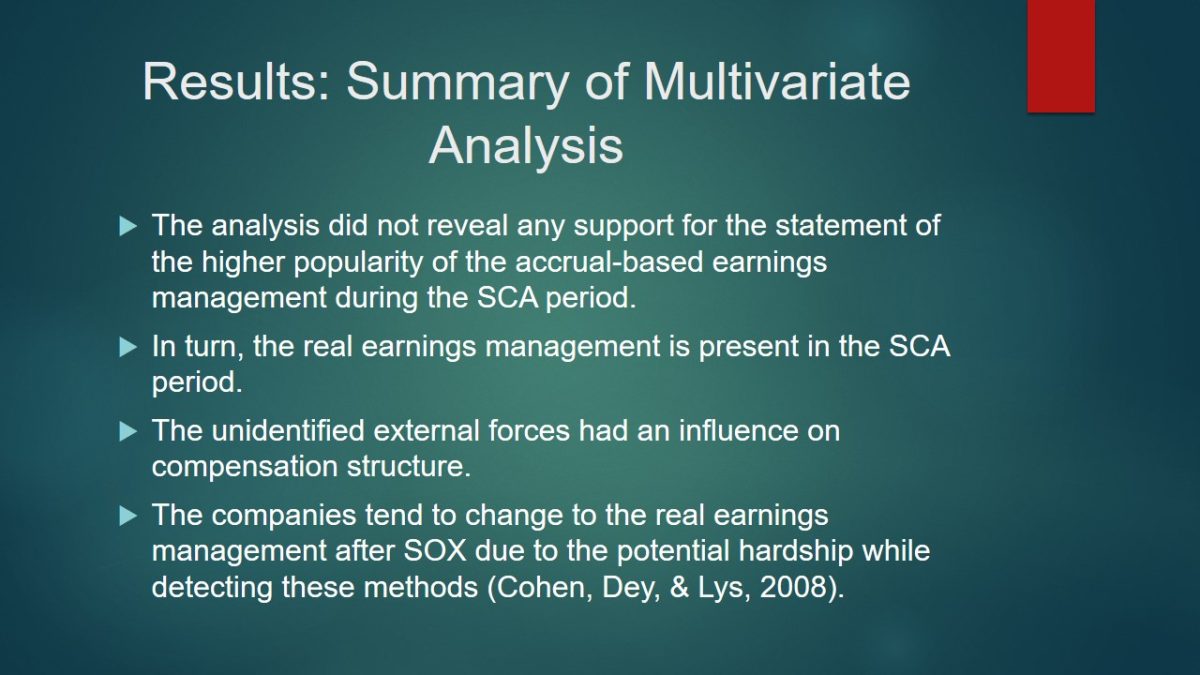 Results: Summary of Multivariate Analysis

▶ The analysis did not reveal any support for the statement of the higher popularity of the accrual-based earnings management during the SCA period.

▶ In turn, the real earnings management is present in the SCA period.

▶ The unidentified external forces had an influence on compensation structure.

▶ The companies tend to change to the real earnings management after SOX due to the potential hardship while detecting these methods (Cohen, Dey, & Lys, 2008).